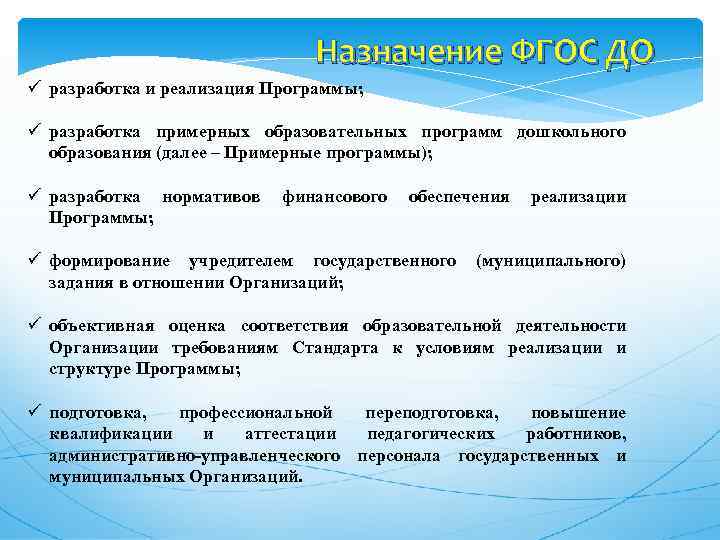 Назначение ФГОС ДО

✓ разработка и реализация Программы;

✓ разработка примерных образовательных программ дошкольного образования (далее – Примерные программы);

✓ разработка нормативов финансового обеспечения реализации Программы;

✓ формирование учредителем государственного (муниципального) задания в отношении Организаций;

✓ объективная оценка соответствия образовательной деятельности Организации требованиям Стандарта к условиям реализации и структуре Программы;

✓ подготовка, профессиональной переподготовка, повышение квалификации и аттестации педагогических работников, административно-управленческого персонала государственных и муниципальных Организаций.